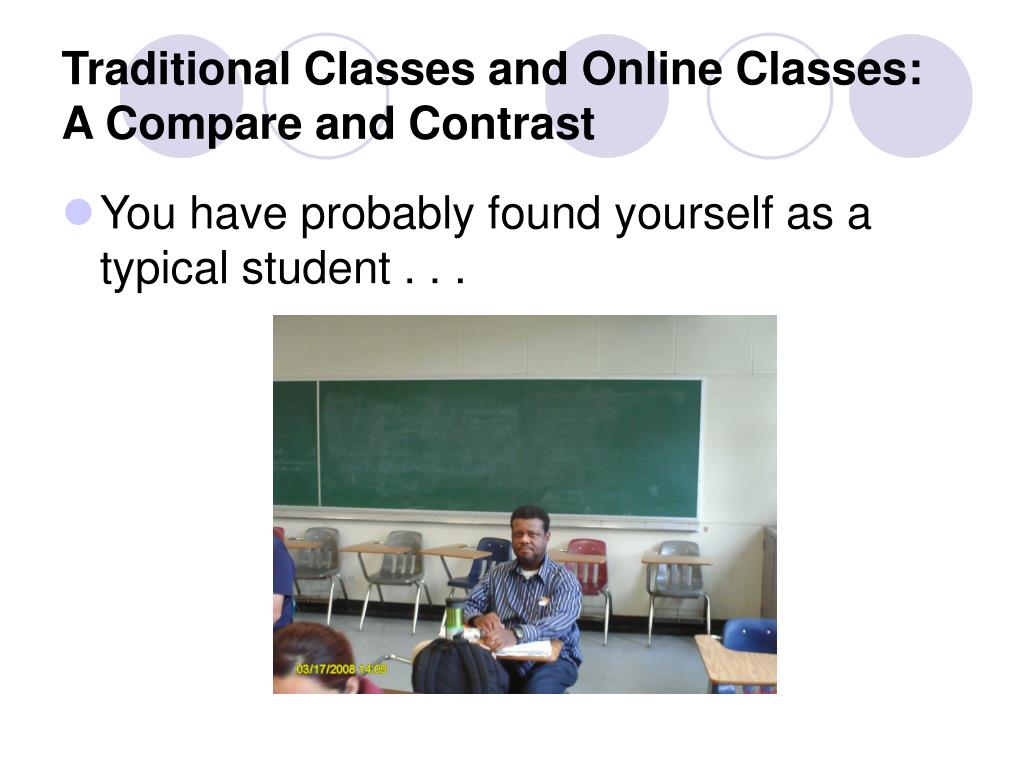 Traditional Classes and Online Classes: A Compare and Contrast

You have probably found yourself as a typical student . . .

03/17/2008 14:09